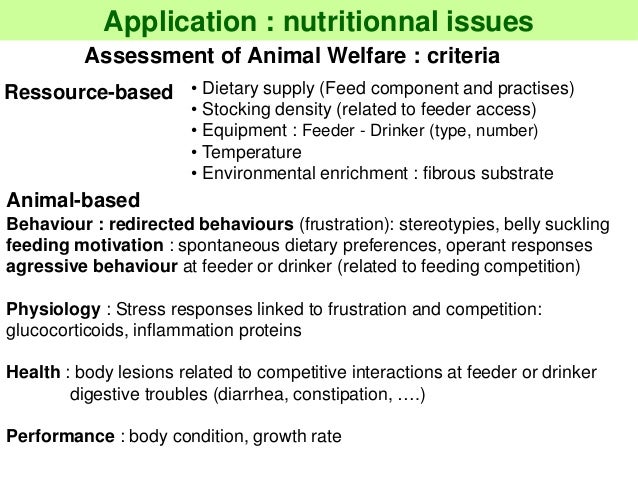 Application : nutritionnal issues

Assessment of Animal Welfare : criteria

Ressource-based

• Dietary supply (Feed component and practises)
• Stocking density (related to feeder access)
• Equipment : Feeder - Drinker (type, number)
• Temperature
• Environmental enrichment : fibrous substrate

Animal-based

Behaviour : redirected behaviours (frustration): stereotypies, belly suckling
feeding motivation : spontaneous dietary preferences, operant responses
agressive behaviour at feeder or drinker (related to feeding competition)

Physiology : Stress responses linked to frustration and competition: glucocorticoids, inflammation proteins

Health : body lesions related to competitive interactions at feeder or drinker
digestive troubles (diarrhea, constipation, ….)

Performance : body condition, growth rate